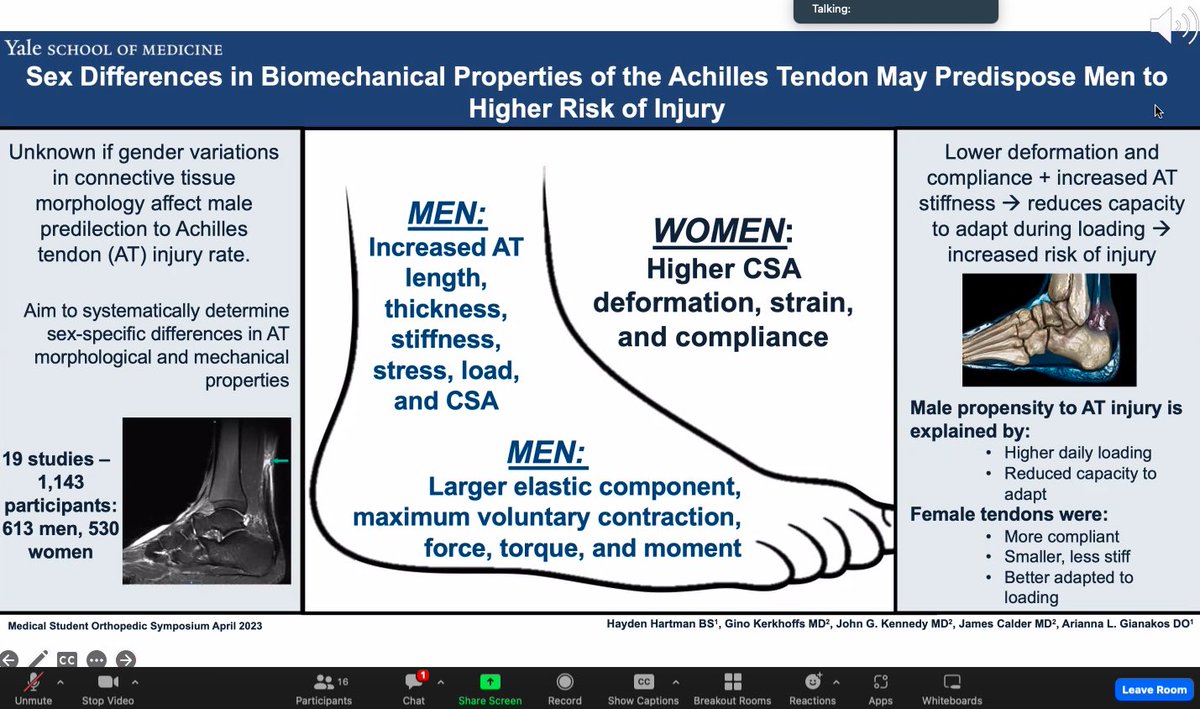 Talking:

Yale SCHOOL OF MEDICINE

Sex Differences in Biomechanical Properties of the Achilles Tendon May Predispose Men to Higher Risk of Injury

Unknown if gender variations in connective tissue morphology affect male predilection to Achilles tendon (AT) injury rate.

Aim to systematically determine sex-specific differences in AT morphological and mechanical properties

19 studies – 1,143 participants: 613 men, 530 women

MEN:
Increased AT length, thickness, stiffness, stress, load, and CSA

WOMEN:
Higher CSA deformation, strain, and compliance

MEN:
Larger elastic component, maximum voluntary contraction, force, torque, and moment

Lower deformation and compliance + increased AT stiffness → reduces capacity to adapt during loading → increased risk of injury

Male propensity to AT injury is explained by:
• Higher daily loading
• Reduced capacity to adapt

Female tendons were:
• More compliant
• Smaller, less stiff
• Better adapted to loading

Medical Student Orthopedic Symposium April 2023

Hayden Hartman BS¹, Gino Kerkhoffs MD², John G. Kennedy MD², James Calder MD², Arianna L. Gianakos DO¹

CC

Unmute Stop Video 16 Participants 1 Chat Share Screen Record CC Show Captions Breakout Rooms Reactions Apps Whiteboards Leave Room